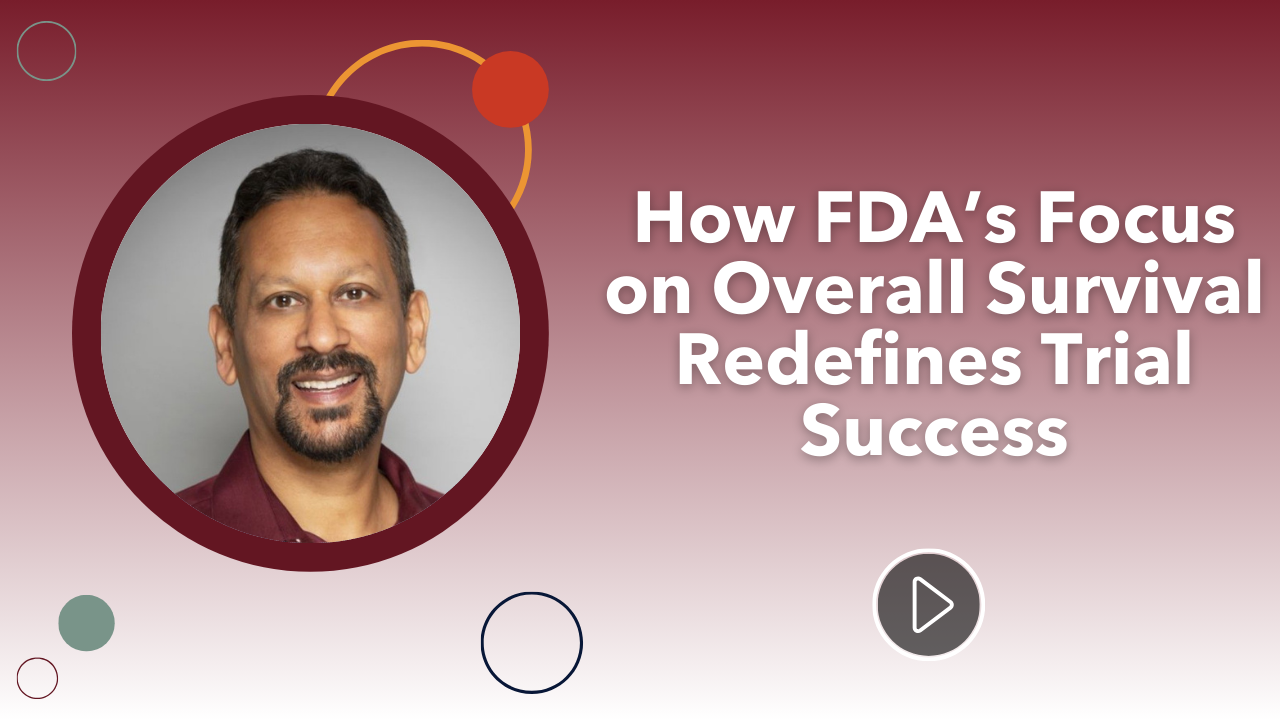 How FDA's Focus on Overall Survival Redefines Trial Success